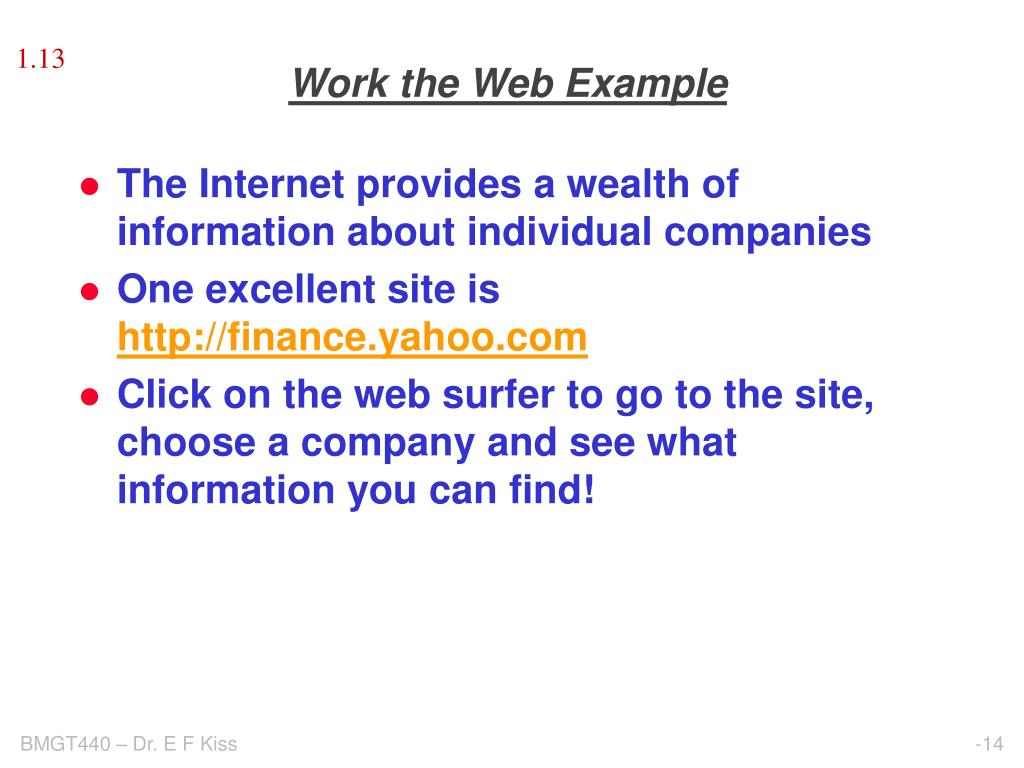 1.13

Work the Web Example

- The Internet provides a wealth of information about individual companies
- One excellent site is http://finance.yahoo.com
- Click on the web surfer to go to the site, choose a company and see what information you can find!

BMGT440 – Dr. E F Kiss

-14